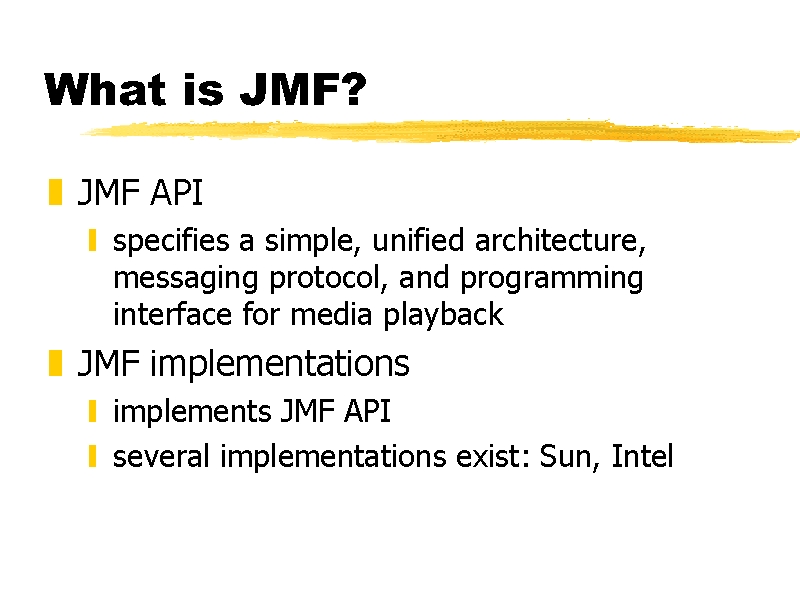 What is JMF?

JMF API

specifies a simple, unified architecture, messaging protocol, and programming interface for media playback

JMF implementations

implements JMF API

several implementations exist: Sun, Intel